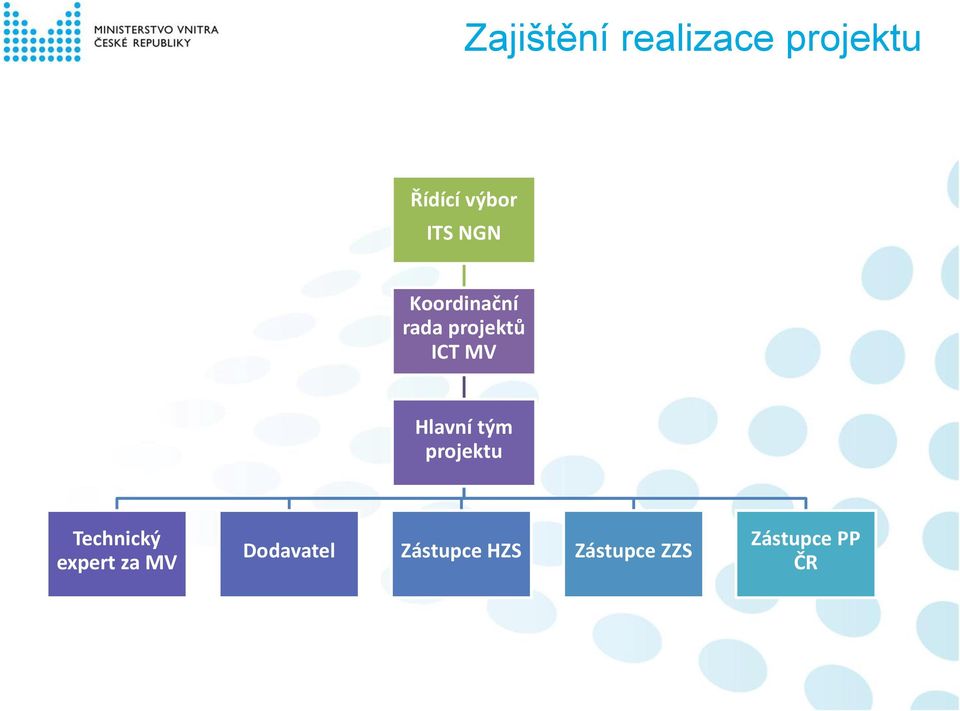 MINISTERSTVO VNITRA
ČESKÉ REPUBLIKY

Zajištění realizace projektu

Řídící výbor
ITS NGN

Koordinační rada projektů ICT MV

Hlavní tým projektu

Technický expert za MV

Dodavatel

Zástupce HZS

Zástupce ZZS

Zástupce PP ČR